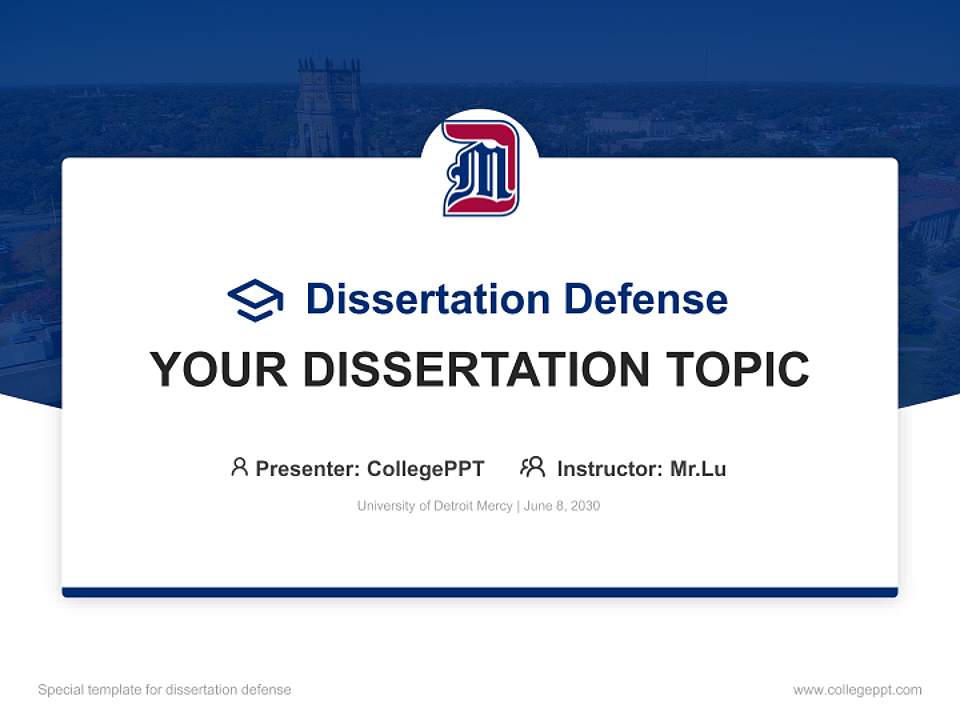 Dissertation Defense

YOUR DISSERTATION TOPIC

Presenter: CollegePPT Instructor: Mr.Lu

University of Detroit Mercy | June 8, 2030

Special template for dissertation defense

www.collegeppt.com